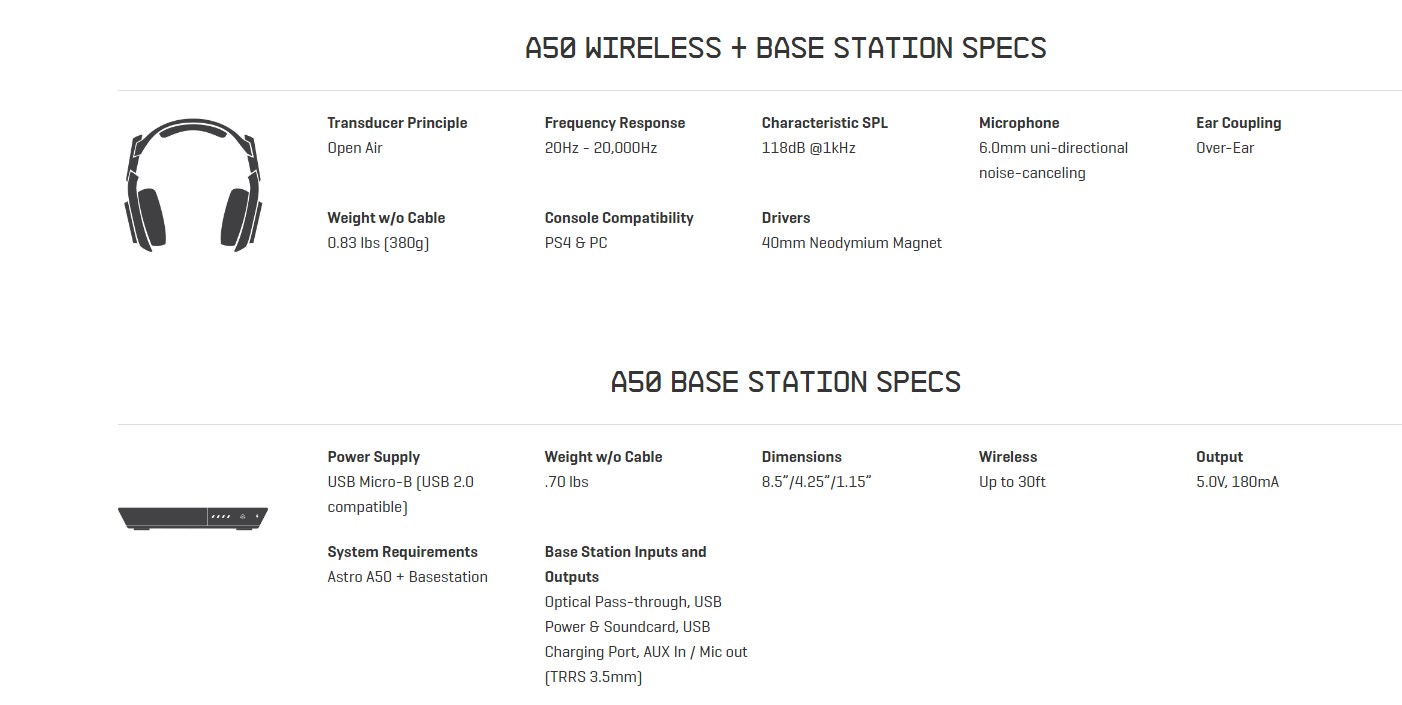 A50 WIRELESS + BASE STATION SPECS

Transducer Principle
Open Air

Frequency Response
20Hz - 20,000Hz

Characteristic SPL
118dB @1kHz

Microphone
6.0mm uni-directional noise-canceling

Ear Coupling
Over-Ear

Weight w/o Cable
0.83 lbs (380g)

Console Compatibility
PS4 & PC

Drivers
40mm Neodymium Magnet

A50 BASE STATION SPECS

Power Supply
USB Micro-B (USB 2.0 compatible)

Weight w/o Cable
.70 lbs

Dimensions
8.5"/4.25"/1.15"

Wireless
Up to 30ft

Output
5.0V, 180mA

System Requirements
Astro A50 + Basestation

Base Station Inputs and Outputs
Optical Pass-through, USB Power & Soundcard, USB Charging Port, AUX In / Mic out (TRRS 3.5mm)